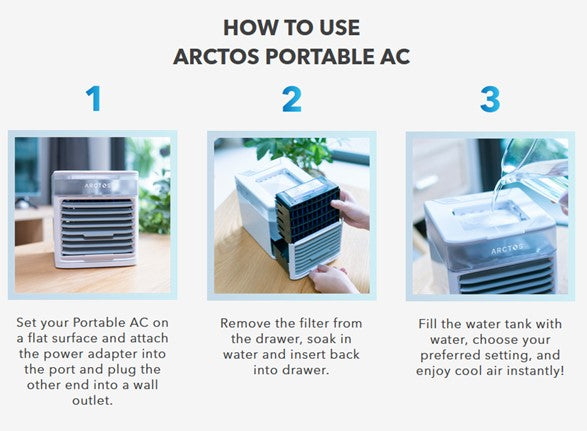 HOW TO USE
ARCTOS PORTABLE AC

1

ARCTOS

Set your Portable AC on a flat surface and attach the power adapter into the port and plug the other end into a wall outlet.

2

Remove the filter from the drawer, soak in water and insert back into drawer.

3

ARCTOS

Fill the water tank with water, choose your preferred setting, and enjoy cool air instantly!